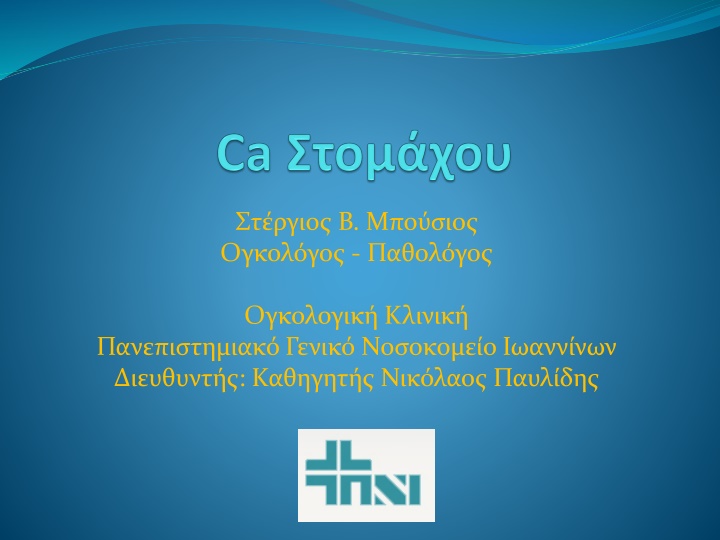 Ca Στομάχου

Στέργιος Β. Μπούσιος
Ογκολόγος - Παθολόγος

Ογκολογική Κλινική
Πανεπιστημιακό Γενικό Νοσοκομείο Ιωαννίνων
Διευθυντής: Καθηγητής Νικόλαος Παυλίδης